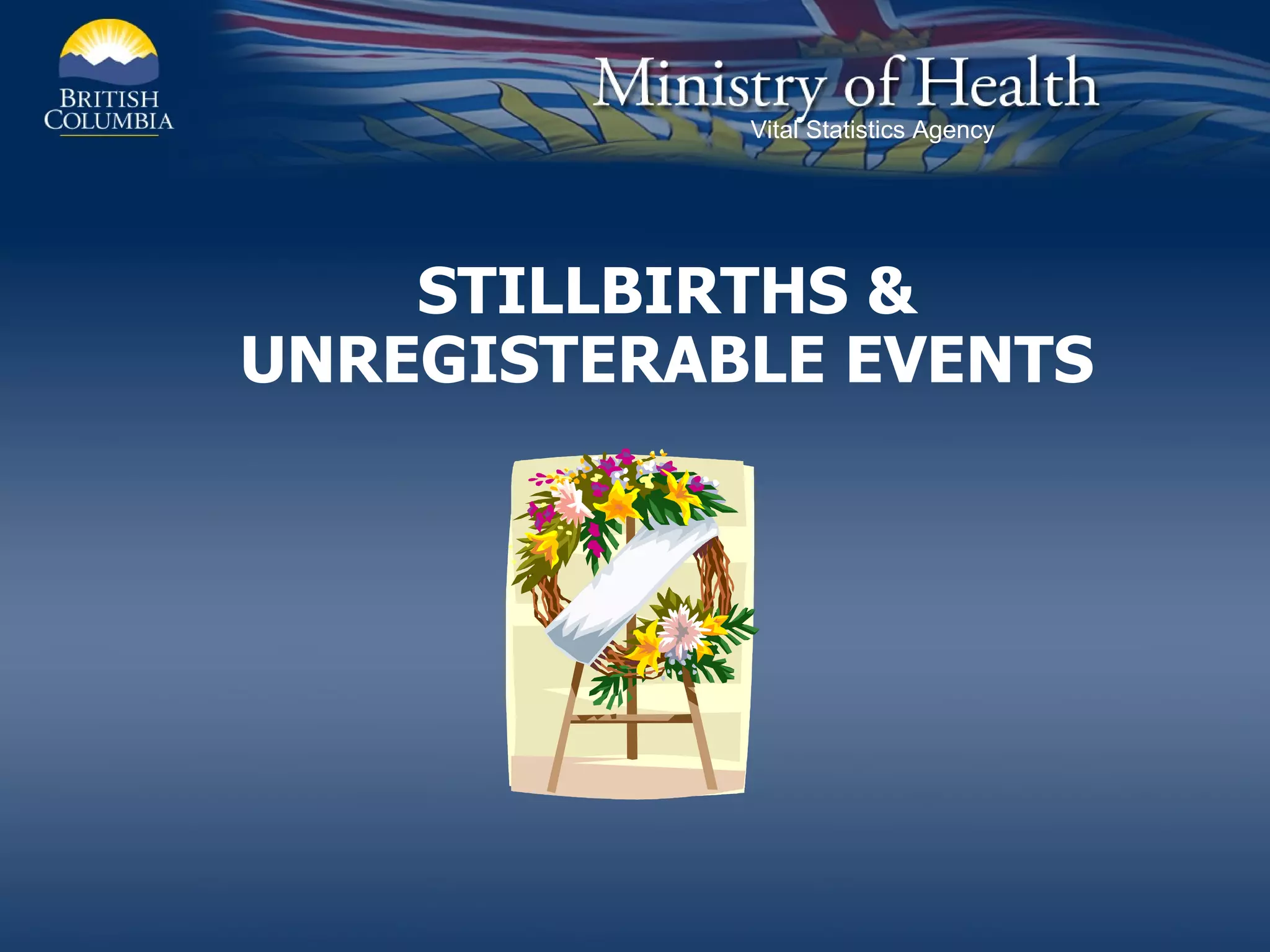 BRITISH COLUMBIA

Ministry of Health
Vital Statistics Agency

STILLBIRTHS & UNREGISTERABLE EVENTS